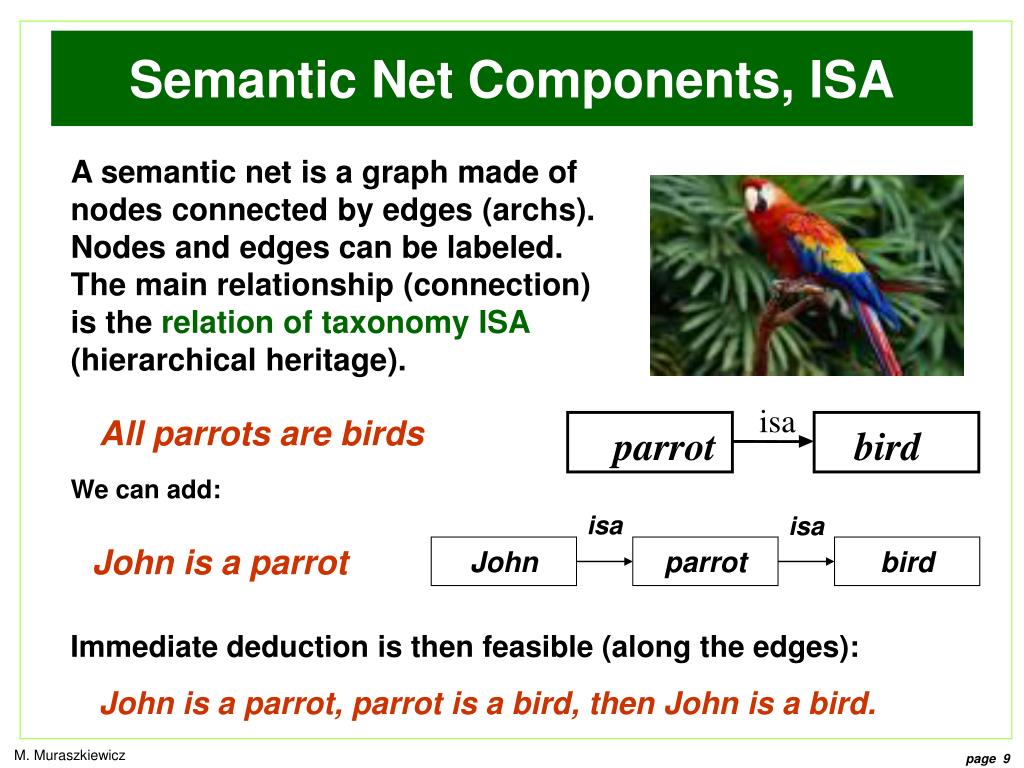 Semantic Net Components, ISA

A semantic net is a graph made of nodes connected by edges (archs). Nodes and edges can be labeled. The main relationship (connection) is the relation of taxonomy ISA (hierarchical heritage).

All parrots are birds

parrot
isa
bird

We can add:

John is a parrot

John
isa
parrot
isa
bird

Immediate deduction is then feasible (along the edges):

John is a parrot, parrot is a bird, then John is a bird.

M. Muraszkiewicz

page 9